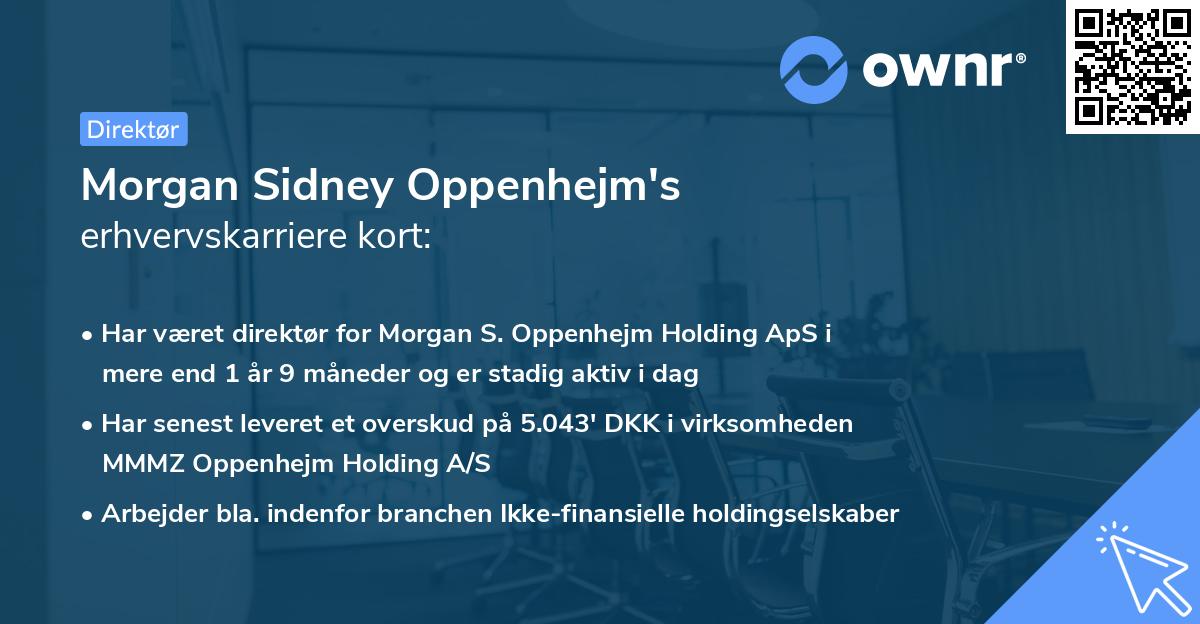 ownr®

Direktør

Morgan Sidney Oppenhejm's
erhvervskarriere kort:

• Har været direktør for Morgan S. Oppenhejm Holding ApS i mere end 1 år 9 måneder og er stadig aktiv i dag

• Har senest leveret et overskud på 5.043' DKK i virksomheden MMMZ Oppenhejm Holding A/S

• Arbejder bla. indenfor branchen Ikke-finansielle holdingselskaber